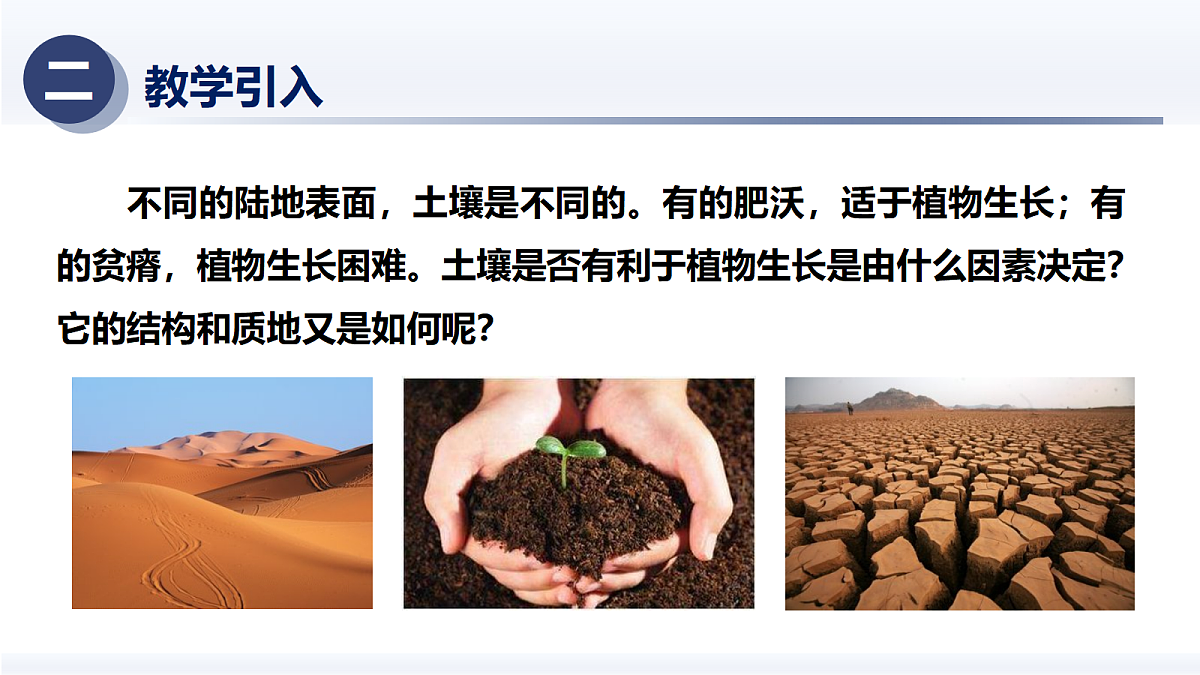 二 教学引入

不同的陆地表面，土壤是不同的。有的肥沃，适于植物生长；有的贫瘠，植物生长困难。土壤是否有利于植物生长是由什么因素决定？它的结构和质地又是如何呢？